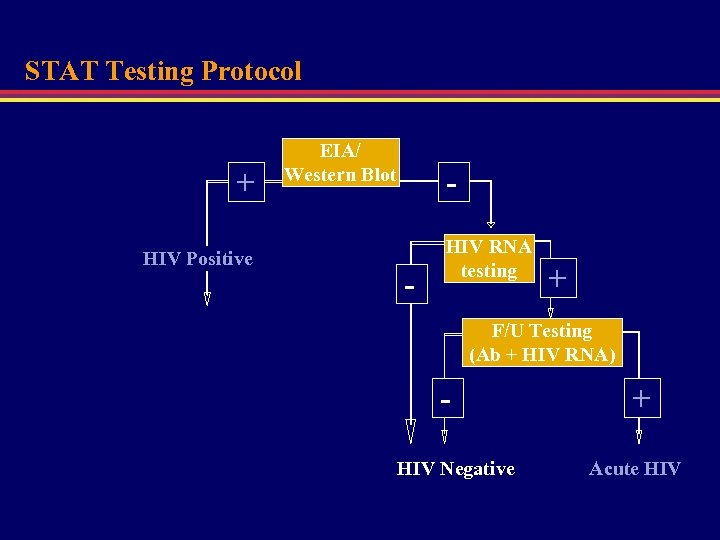 STAT Testing Protocol

EIA/ Western Blot

+

-

HIV Positive

HIV RNA testing

-

+

F/U Testing (Ab + HIV RNA)

-

+

HIV Negative

Acute HIV